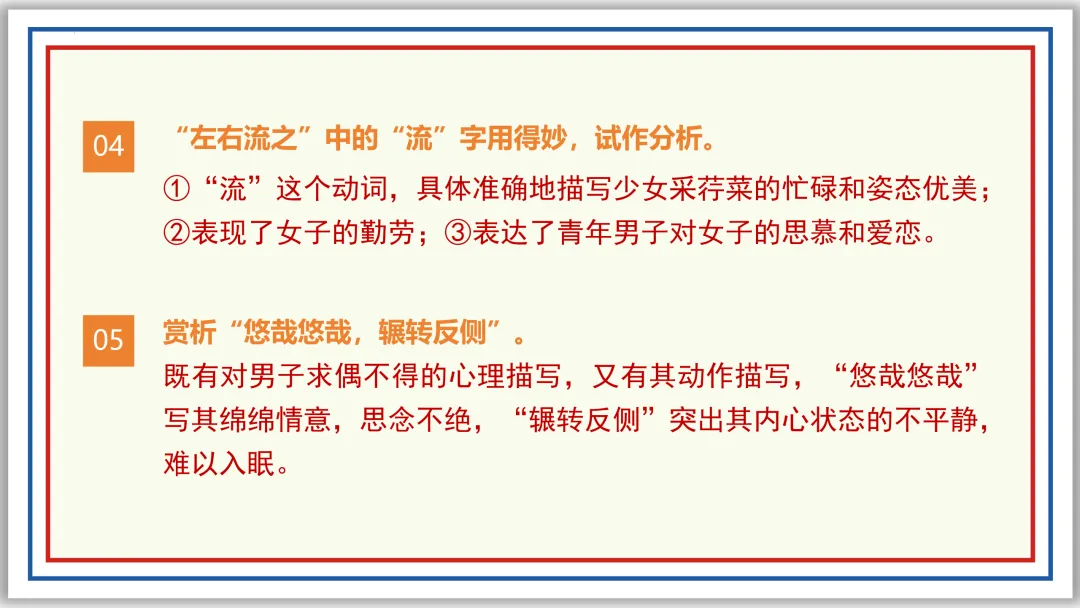 04

“左右流之”中的“流”字用得妙，试作分析。

①“流”这个动词，具体准确地描写少女采荇菜的忙碌和姿态优美；②表现了女子的勤劳；③表达了青年男子对女子的思慕和爱恋。

05

赏析“悠哉悠哉，辗转反侧”。

既有对男子求偶不得的心理描写，又有其动作描写，“悠哉悠哉”写其绵绵情意，思念不绝，“辗转反侧”突出其内心状态的不平静，难以入眠。